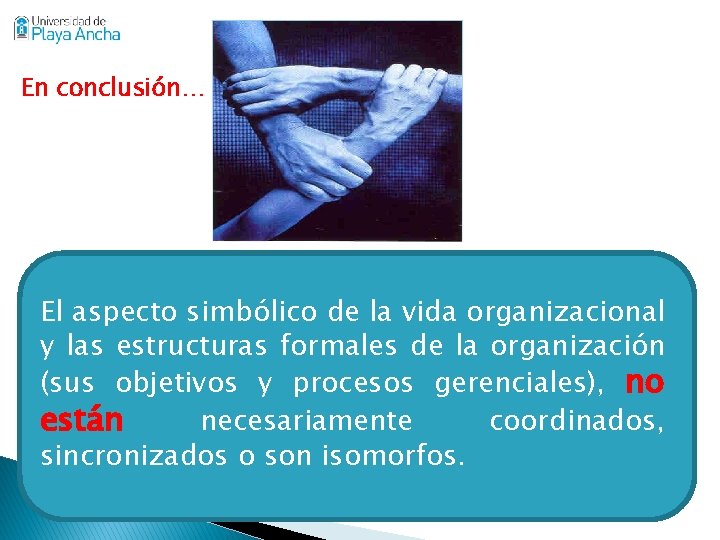 Universidad de
Playa Ancha

En conclusión…

El aspecto simbólico de la vida organizacional y las estructuras formales de la organización (sus objetivos y procesos gerenciales), no están necesariamente coordinados, sincronizados o son isomorfos.